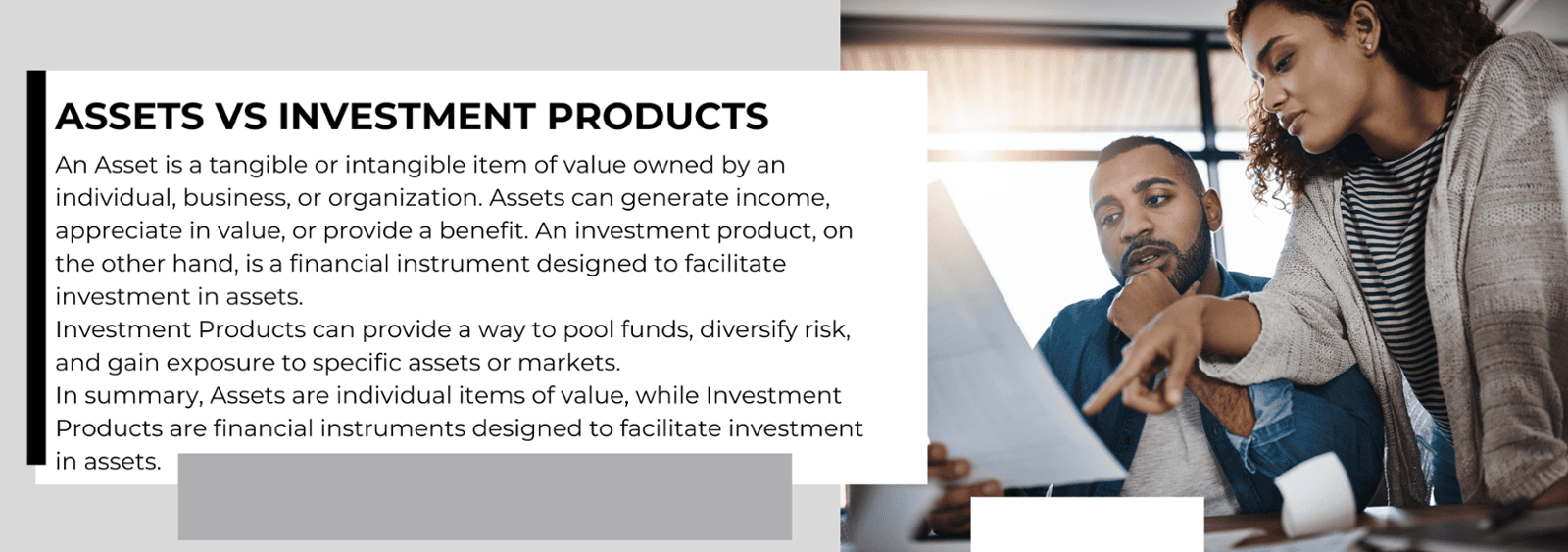 ASSETS VS INVESTMENT PRODUCTS

An Asset is a tangible or intangible item of value owned by an individual, business, or organization. Assets can generate income, appreciate in value, or provide a benefit. An investment product, on the other hand, is a financial instrument designed to facilitate investment in assets.

Investment Products can provide a way to pool funds, diversify risk, and gain exposure to specific assets or markets.

In summary, Assets are individual items of value, while Investment Products are financial instruments designed to facilitate investment in assets.